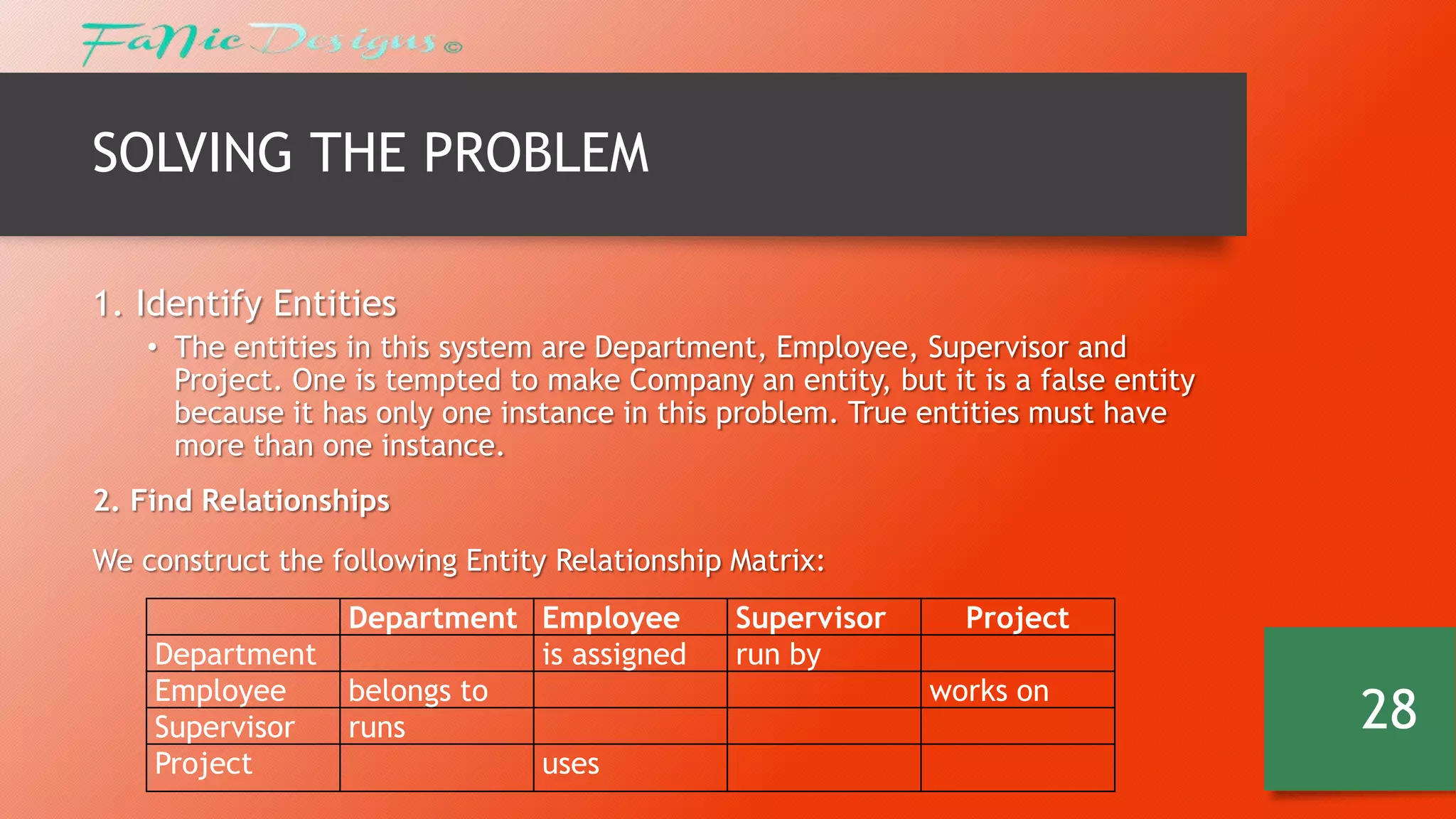 FaNic Designs ©

SOLVING THE PROBLEM

1. Identify Entities

• The entities in this system are Department, Employee, Supervisor and Project. One is tempted to make Company an entity, but it is a false entity because it has only one instance in this problem. True entities must have more than one instance.

2. Find Relationships

We construct the following Entity Relationship Matrix:

| | Department | Employee | Supervisor | Project |
|---|---|---|---|---|
| Department | | is assigned | run by | |
| Employee | belongs to | | | works on |
| Supervisor | runs | | | |
| Project | | uses | | |

28